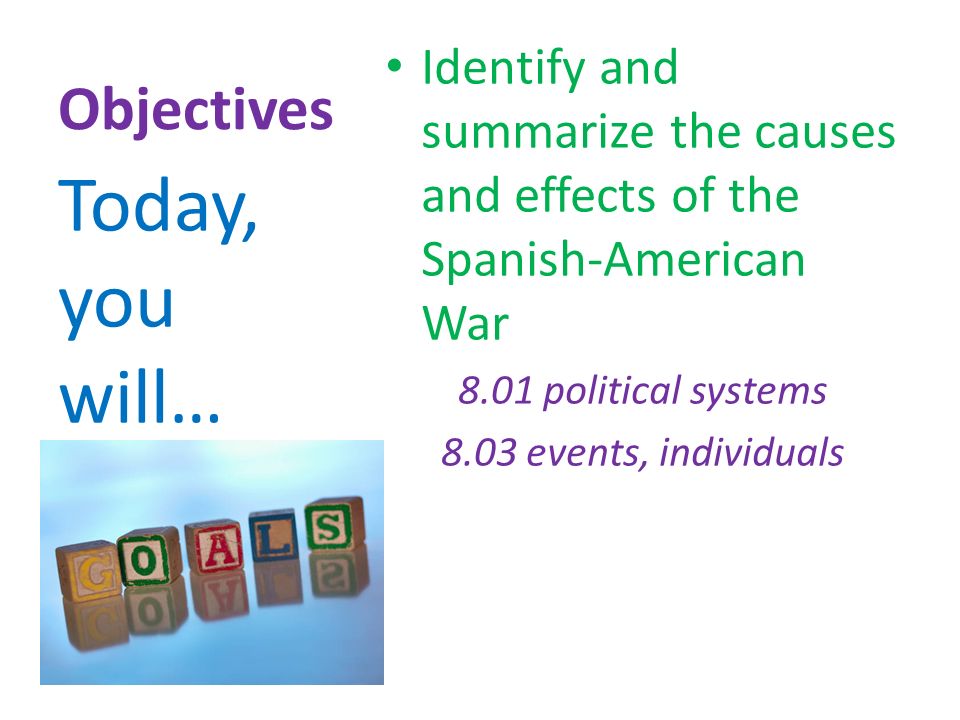 Objectives

Today, you will…

GOALS

• Identify and summarize the causes and effects of the Spanish-American War

8.01 political systems

8.03 events, individuals